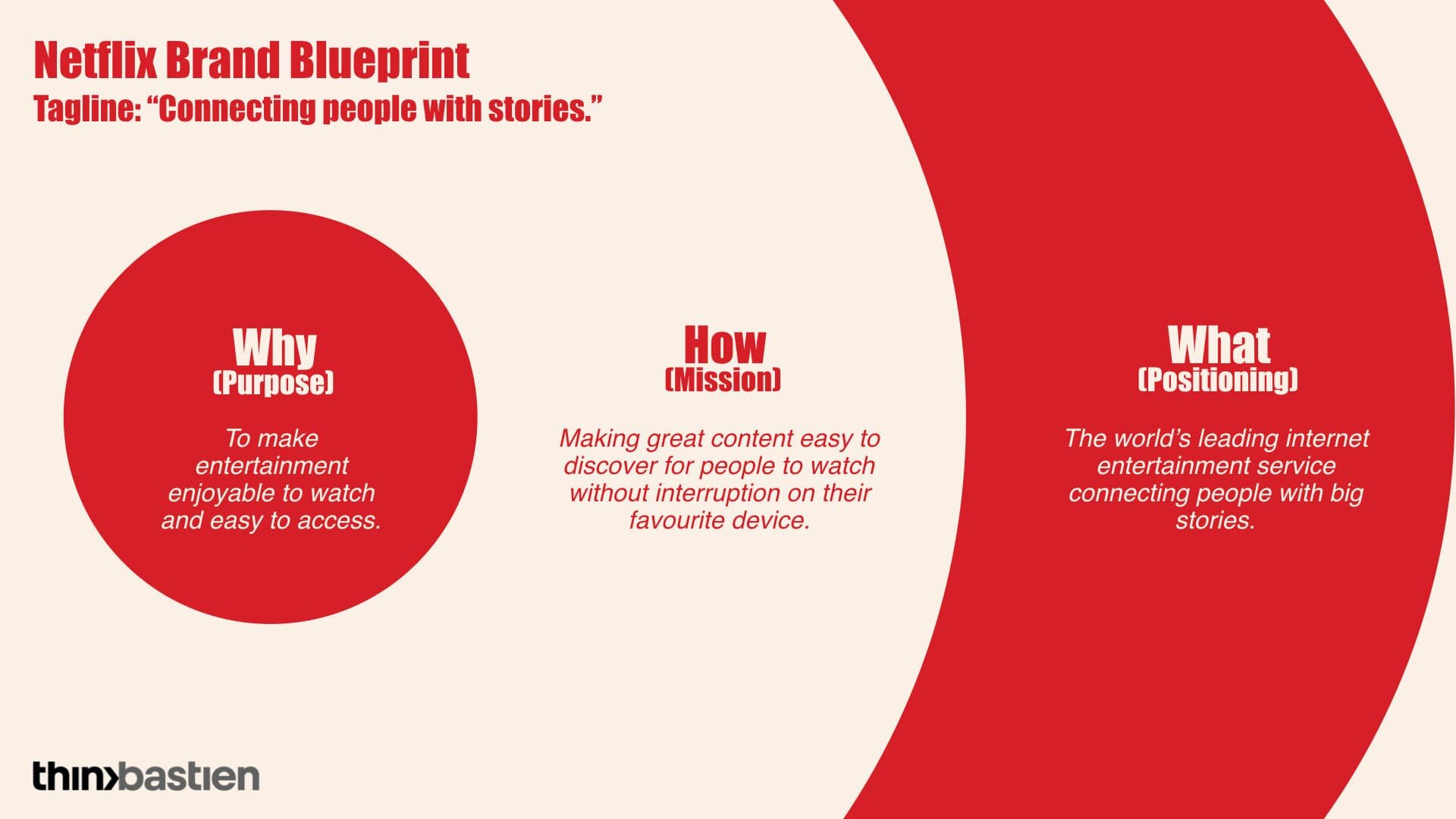 Netflix Brand Blueprint
Tagline: “Connecting people with stories.”

Why
(Purpose)

To make entertainment enjoyable to watch and easy to access.

How
(Mission)

Making great content easy to discover for people to watch without interruption on their favourite device.

What
(Positioning)

The world’s leading internet entertainment service connecting people with big stories.

thinkbastien